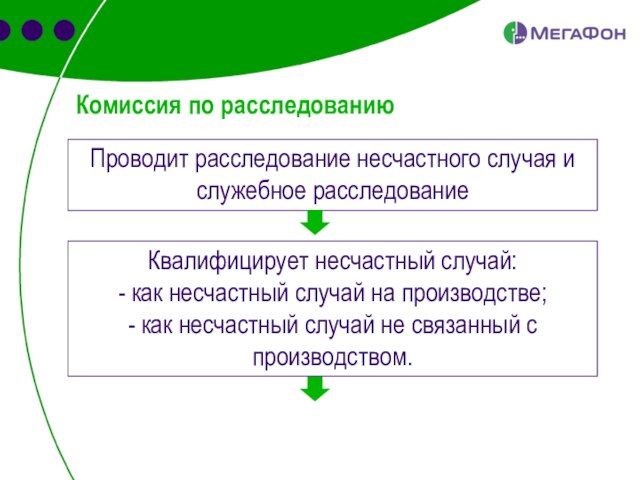 МегаФон

Комиссия по расследованию

Проводит расследование несчастного случая и служебное расследование

Квалифицирует несчастный случай:
- как несчастный случай на производстве;
- как несчастный случай не связанный с производством.